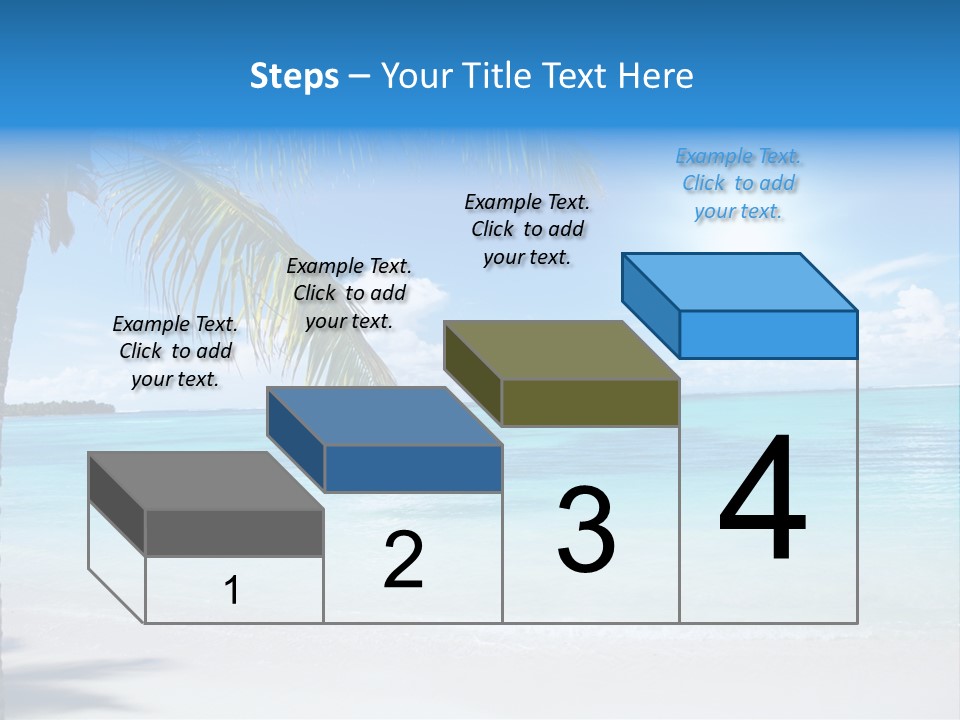 Steps – Your Title Text Here

Example Text. Click to add your text.

Example Text. Click to add your text.

Example Text. Click to add your text.

Example Text. Click to add your text.

1

2

3

4